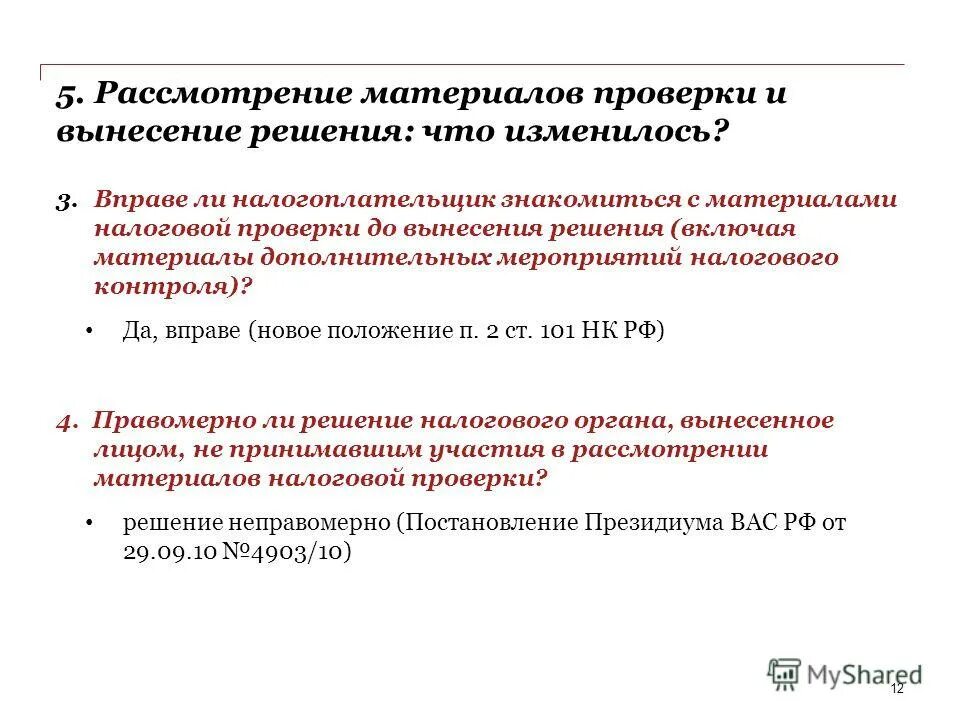 5. Рассмотрение материалов проверки и вынесение решения: что изменилось?

3. Вправе ли налогоплательщик знакомиться с материалами налоговой проверки до вынесения решения (включая материалы дополнительных мероприятий налогового контроля)?

• Да, вправе (новое положение п. 2 ст. 101 НК РФ)

4. Правомерно ли решение налогового органа, вынесенное лицом, не принимавшим участия в рассмотрении материалов налоговой проверки?

• решение неправомерно (Постановление Президиума ВАС РФ от 29.09.10 №4903/10)

MyShared

12